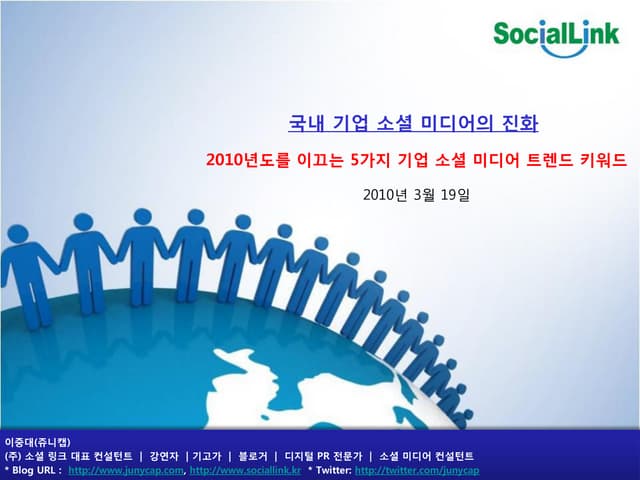 SocialLink

국내 기업 소셜 미디어의 진화

2010년도를 이끄는 5가지 기업 소셜 미디어 트렌드 키워드

2010년 3월 19일

이중대(쥬니캡)
(주) 소셜 링크 대표 컨설턴트 | 강연자 | 기고가 | 블로거 | 디지털 PR 전문가 | 소셜 미디어 컨설턴트
* Blog URL : http://www.junycap.com, http://www.sociallink.kr * Twitter: http://twitter.com/junycap